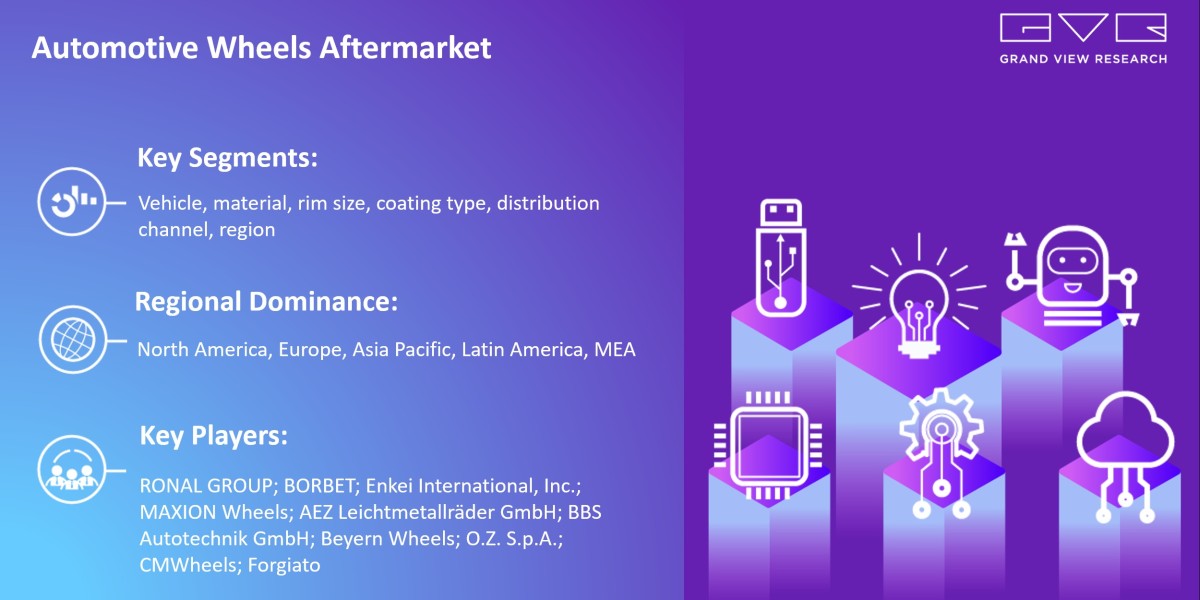 Automotive Wheels Aftermarket

GVR
GRAND VIEW RESEARCH

Key Segments:

Vehicle, material, rim size, coating type, distribution channel, region

Regional Dominance:

North America, Europe, Asia Pacific, Latin America, MEA

Key Players:

RONAL GROUP; BORBET; Enkei International, Inc.; MAXION Wheels; AEZ Leichtmetallräder GmbH; BBS Autotechnik GmbH; Beyern Wheels; O.Z. S.p.A.; CMWheels; Forgiato